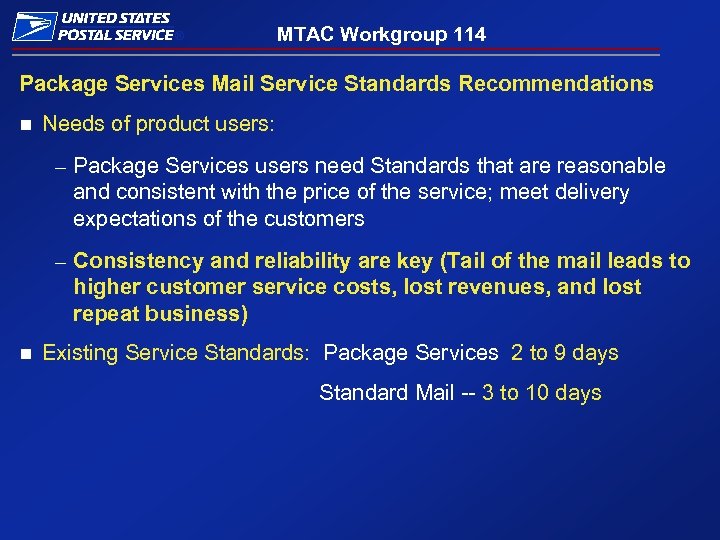 UNITED STATES POSTAL SERVICE®

MTAC Workgroup 114

Package Services Mail Service Standards Recommendations

■ Needs of product users:

– Package Services users need Standards that are reasonable and consistent with the price of the service; meet delivery expectations of the customers

– Consistency and reliability are key (Tail of the mail leads to higher customer service costs, lost revenues, and lost repeat business)

■ Existing Service Standards: Package Services 2 to 9 days

Standard Mail -- 3 to 10 days